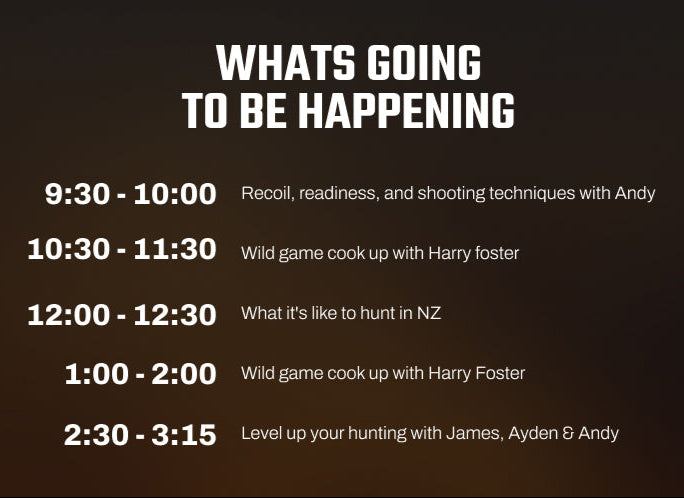 WHATS GOING TO BE HAPPENING

9:30 - 10:00 Recoil, readiness, and shooting techniques with Andy

10:30 - 11:30 Wild game cook up with Harry foster

12:00 - 12:30 What it's like to hunt in NZ

1:00 - 2:00 Wild game cook up with Harry Foster

2:30 - 3:15 Level up your hunting with James, Ayden & Andy